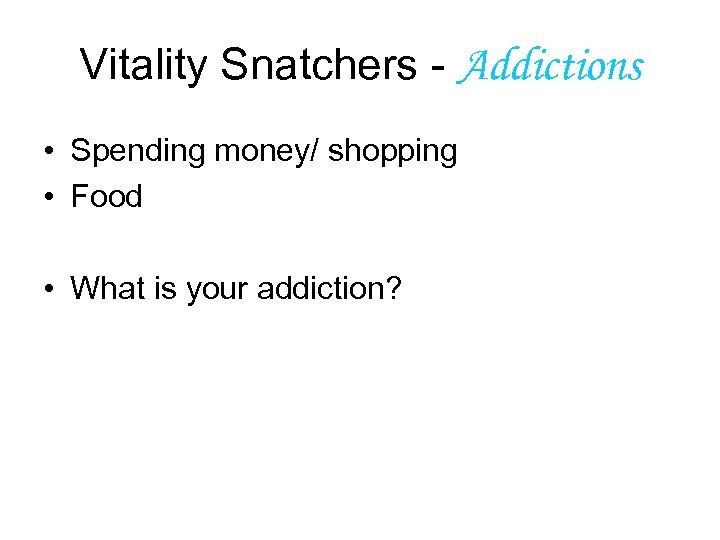 Vitality Snatchers - Addictions

• Spending money/ shopping
• Food

• What is your addiction?